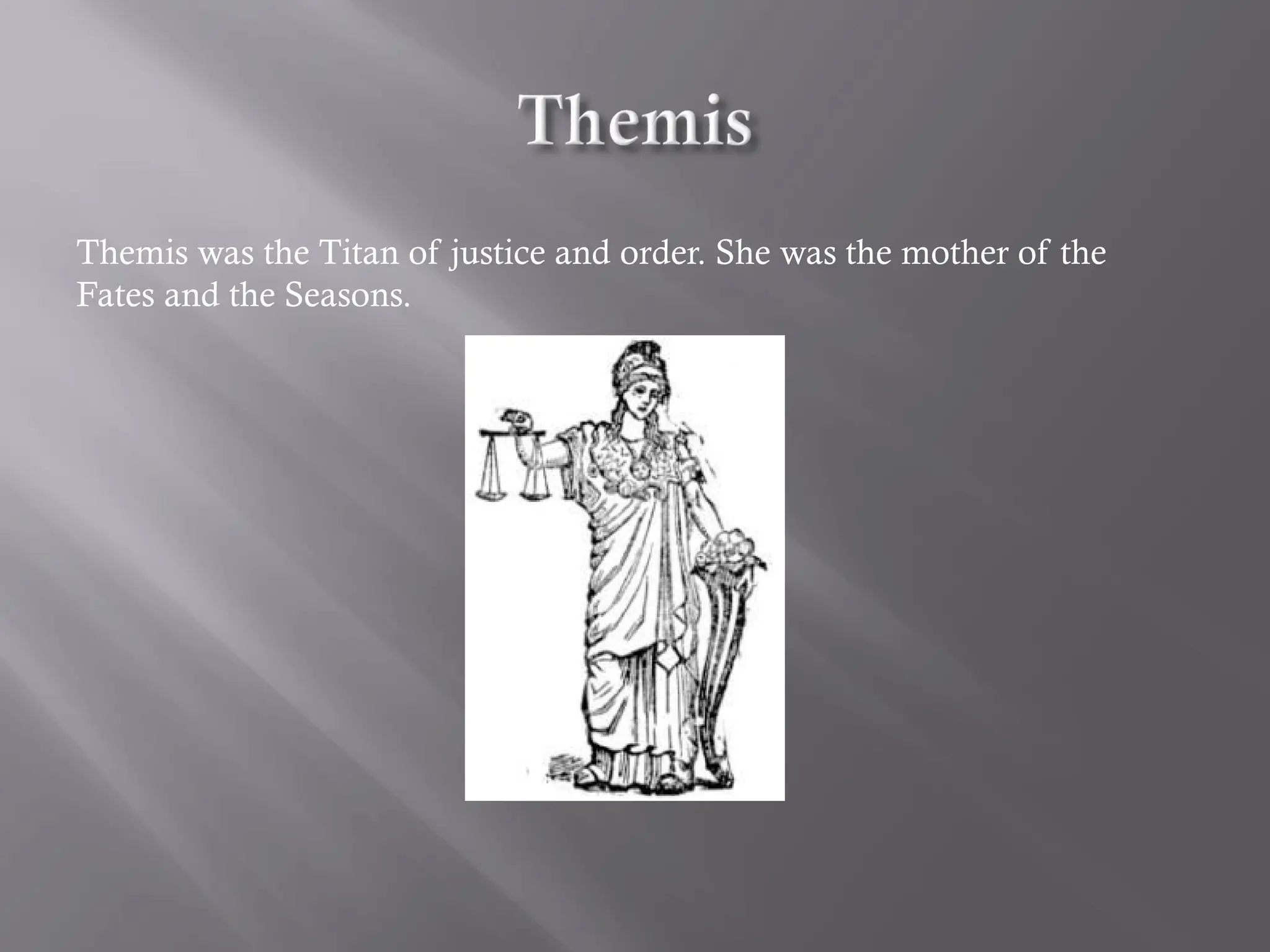 Themis

Themis was the Titan of justice and order. She was the mother of the Fates and the Seasons.